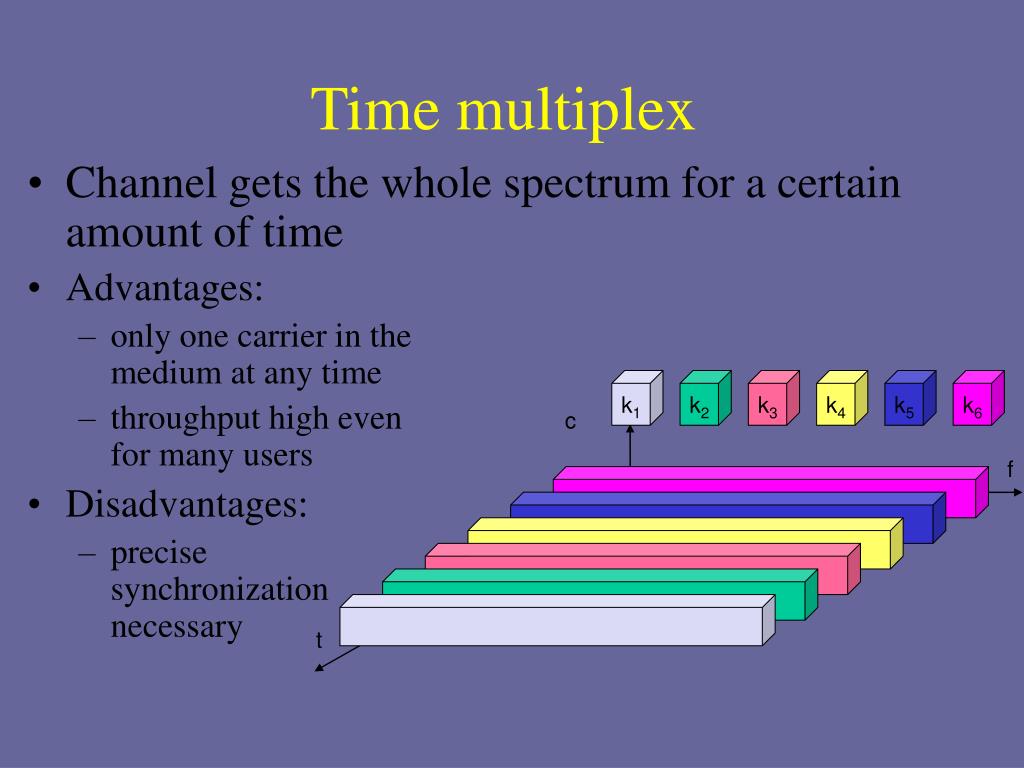 Time multiplex

• Channel gets the whole spectrum for a certain amount of time

• Advantages:
– only one carrier in the medium at any time
– throughput high even for many users

• Disadvantages:
– precise synchronization necessary

$k_1$ $k_2$ $k_3$ $k_4$ $k_5$ $k_6$

c

f

t